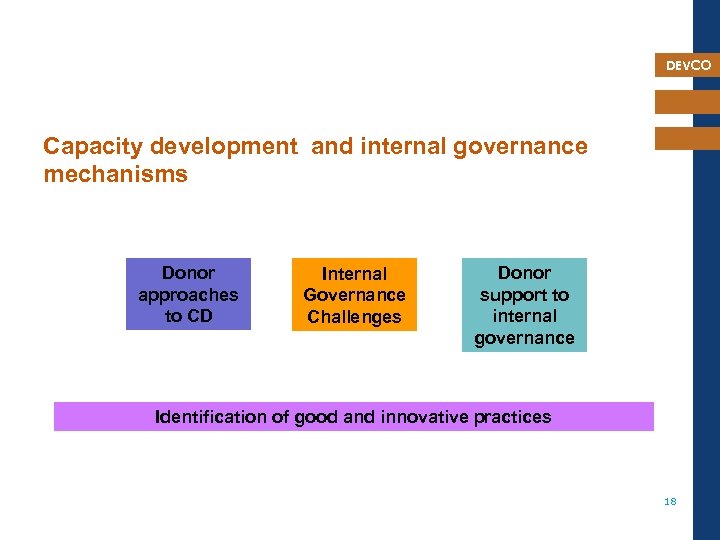 DEVCO

Capacity development and internal governance mechanisms

Donor approaches to CD

Internal Governance Challenges

Donor support to internal governance

Identification of good and innovative practices

18